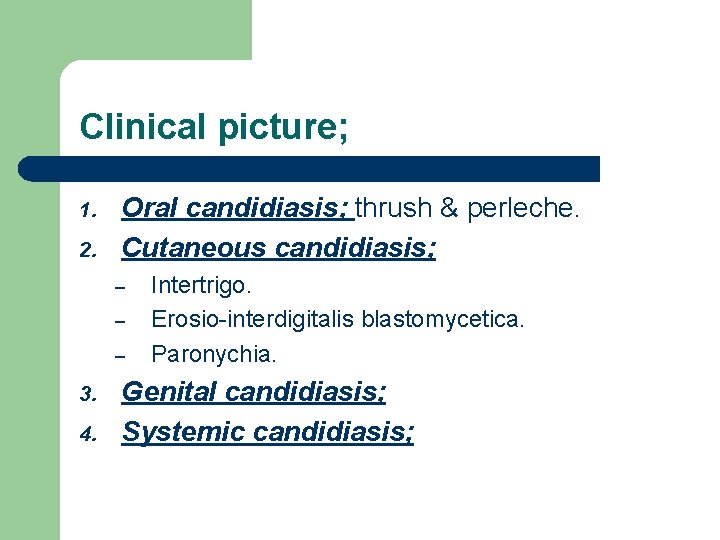 Clinical picture;

1. Oral candidiasis; thrush & perleche.
2. Cutaneous candidiasis;
   – Intertrigo.
   – Erosio-interdigitalis blastomycetica.
   – Paronychia.
3. Genital candidiasis;
4. Systemic candidiasis;